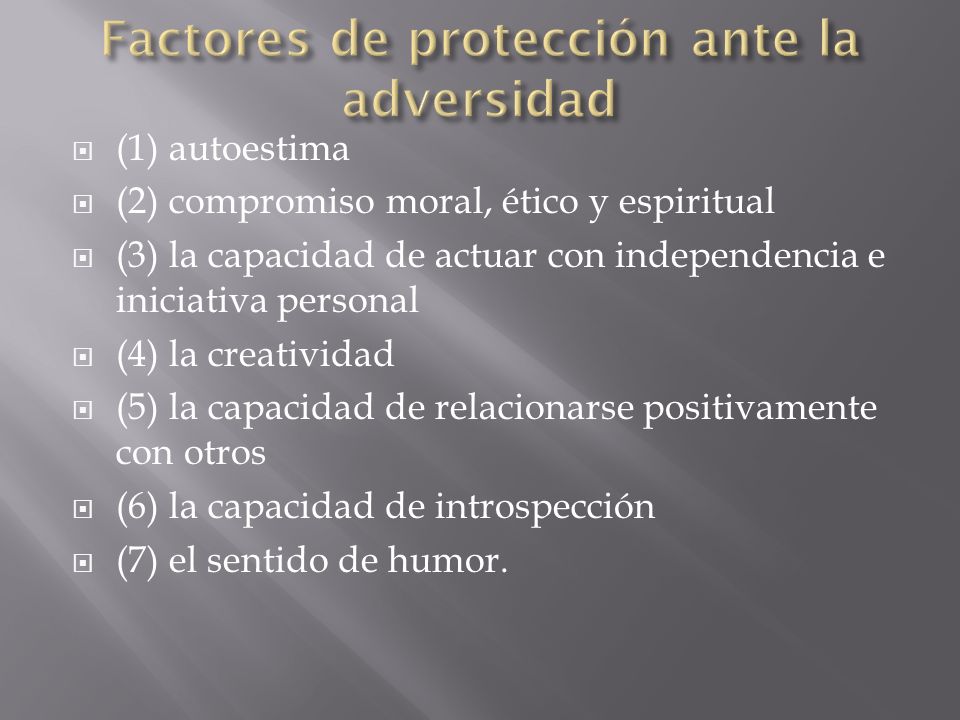 Factores de protección ante la adversidad

(1) autoestima

(2) compromiso moral, ético y espiritual

(3) la capacidad de actuar con independencia e iniciativa personal

(4) la creatividad

(5) la capacidad de relacionarse positivamente con otros

(6) la capacidad de introspección

(7) el sentido de humor.